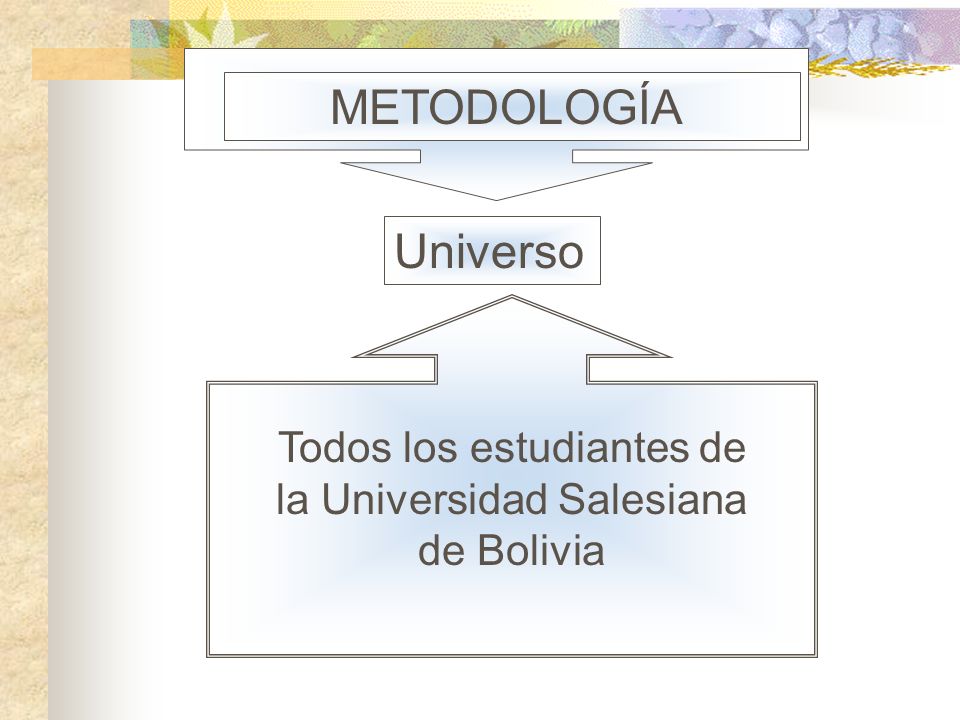 METODOLOGÍA

Universo

Todos los estudiantes de la Universidad Salesiana de Bolivia